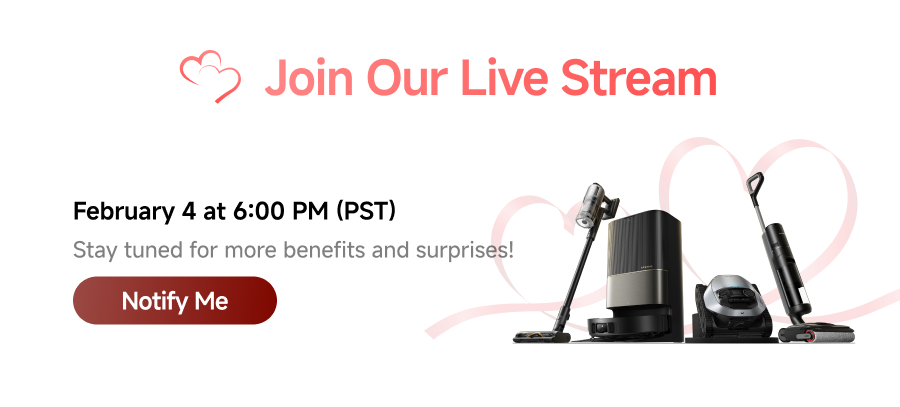 Join Our Live Stream

February 4 at 6:00 PM (PST)

Stay tuned for more benefits and surprises!

Notify Me